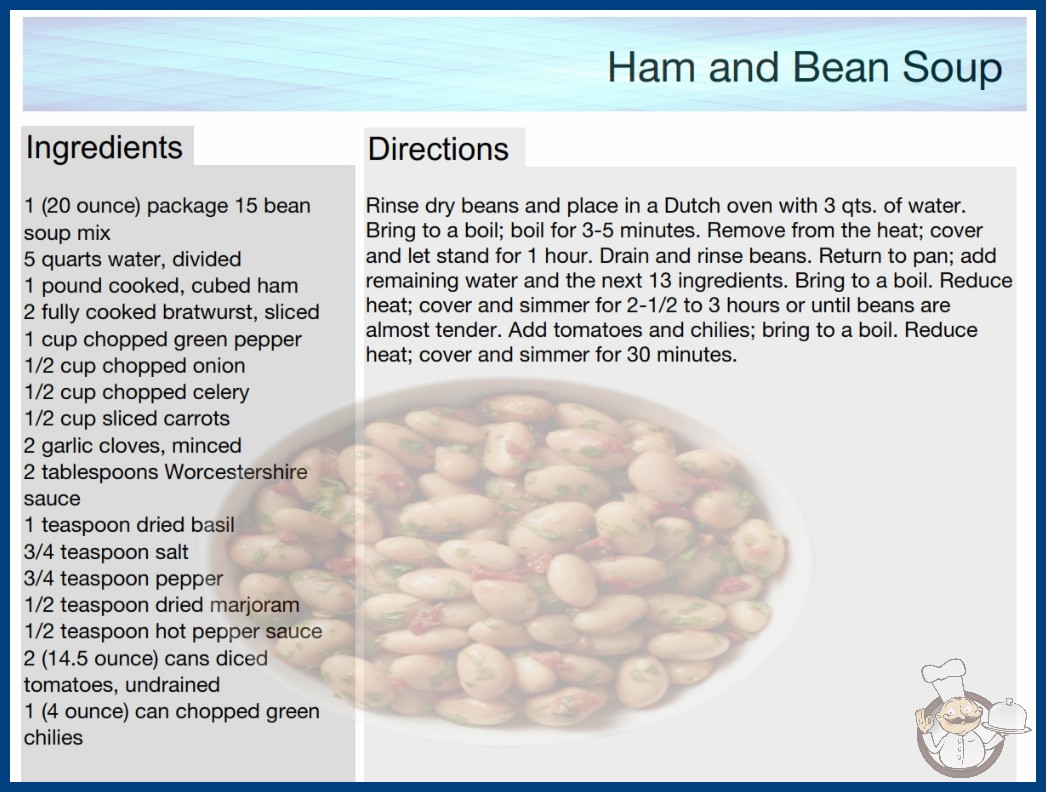 Ham and Bean Soup

Ingredients

1 (20 ounce) package 15 bean soup mix
5 quarts water, divided
1 pound cooked, cubed ham
2 fully cooked bratwurst, sliced
1 cup chopped green pepper
1/2 cup chopped onion
1/2 cup chopped celery
1/2 cup sliced carrots
2 garlic cloves, minced
2 tablespoons Worcestershire sauce
1 teaspoon dried basil
3/4 teaspoon salt
3/4 teaspoon pepper
1/2 teaspoon dried marjoram
1/2 teaspoon hot pepper sauce
2 (14.5 ounce) cans diced tomatoes, undrained
1 (4 ounce) can chopped green chilies

Directions

Rinse dry beans and place in a Dutch oven with 3 qts. of water. Bring to a boil; boil for 3-5 minutes. Remove from the heat; cover and let stand for 1 hour. Drain and rinse beans. Return to pan; add remaining water and the next 13 ingredients. Bring to a boil. Reduce heat; cover and simmer for 2-1/2 to 3 hours or until beans are almost tender. Add tomatoes and chilies; bring to a boil. Reduce heat; cover and simmer for 30 minutes.